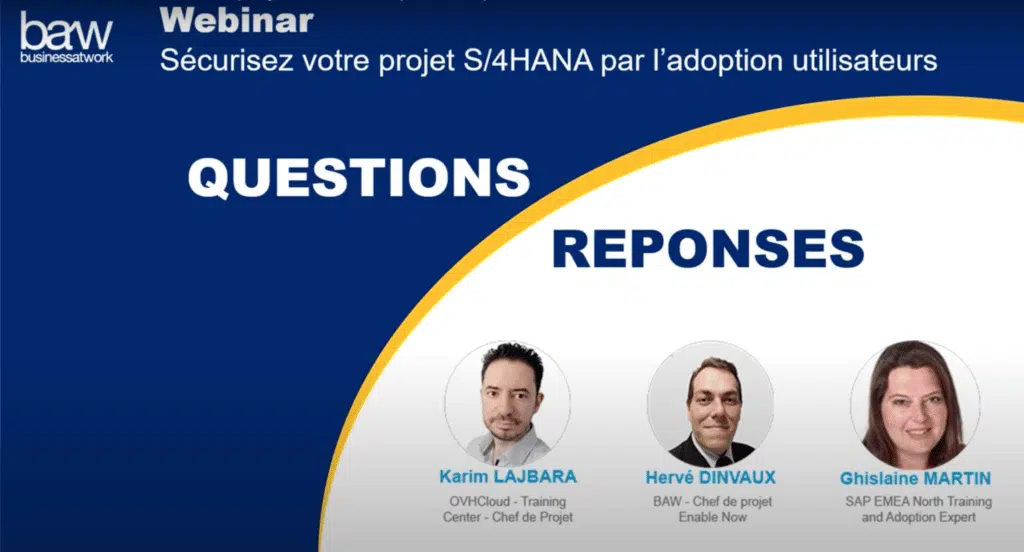 baw
businessatwork

Webinar
Sécurisez votre projet S/4HANA par l'adoption utilisateurs

QUESTIONS

REPONSES

Karim LAJBARA
OVHCloud - Training Center - Chef de Projet

Hervé DINVAUX
BAW - Chef de projet Enable Now

Ghislaine MARTIN
SAP EMEA North Training and Adoption Expert